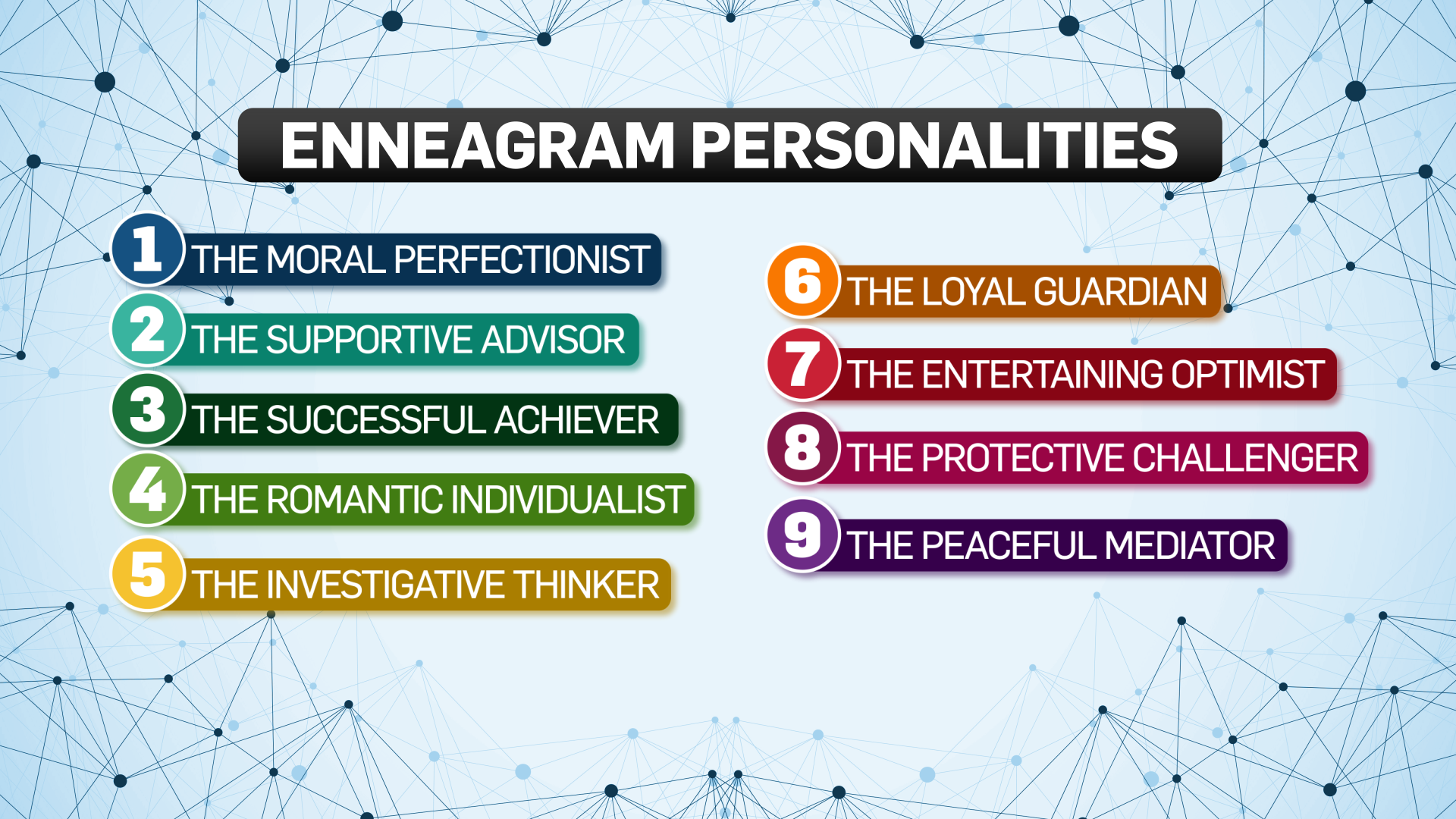 ENNEAGRAM PERSONALITIES

1 THE MORAL PERFECTIONIST

2 THE SUPPORTIVE ADVISOR

3 THE SUCCESSFUL ACHIEVER

4 THE ROMANTIC INDIVIDUALIST

5 THE INVESTIGATIVE THINKER

6 THE LOYAL GUARDIAN

7 THE ENTERTAINING OPTIMIST

8 THE PROTECTIVE CHALLENGER

9 THE PEACEFUL MEDIATOR